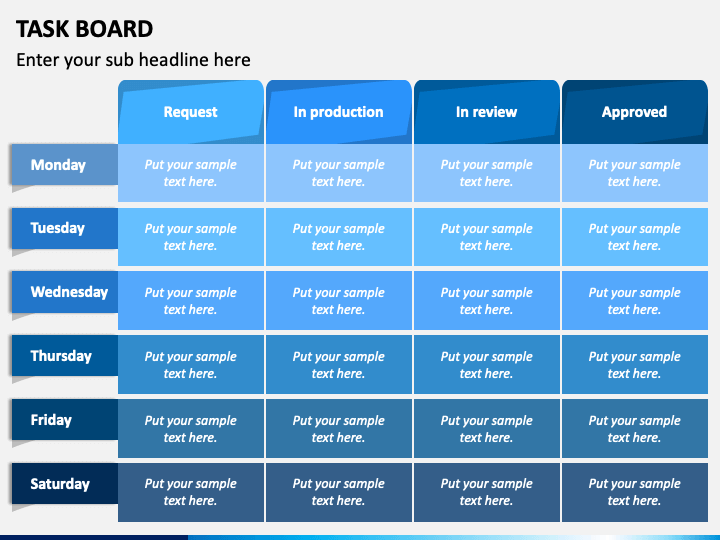 TASK BOARD

Enter your sub headline here

| | Request | In production | In review | Approved |
|---|---|---|---|---|
| Monday | Put your sample text here. | Put your sample text here. | Put your sample text here. | Put your sample text here. |
| Tuesday | Put your sample text here. | Put your sample text here. | Put your sample text here. | Put your sample text here. |
| Wednesday | Put your sample text here. | Put your sample text here. | Put your sample text here. | Put your sample text here. |
| Thursday | Put your sample text here. | Put your sample text here. | Put your sample text here. | Put your sample text here. |
| Friday | Put your sample text here. | Put your sample text here. | Put your sample text here. | Put your sample text here. |
| Saturday | Put your sample text here. | Put your sample text here. | Put your sample text here. | Put your sample text here. |